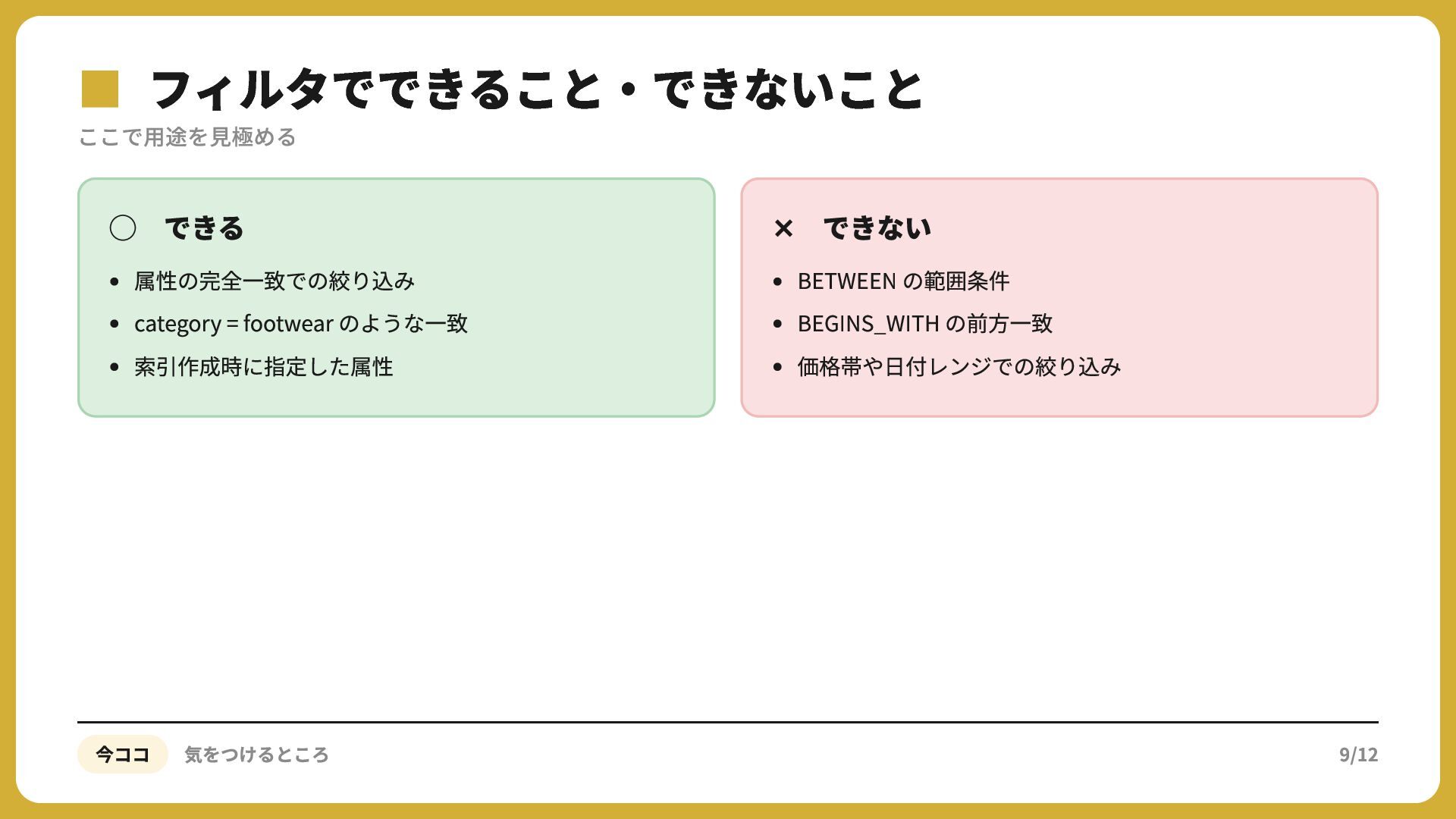 ■ フィルタでできること・できないこと

ここで用途を見極める

○ できる

- 属性の完全一致での絞り込み
- category = footwear のような一致
- 索引作成時に指定した属性

× できない

- BETWEEN の範囲条件
- BEGINS_WITH の前方一致
- 価格帯や日付レンジでの絞り込み

今ココ 気をつけるところ 9/12